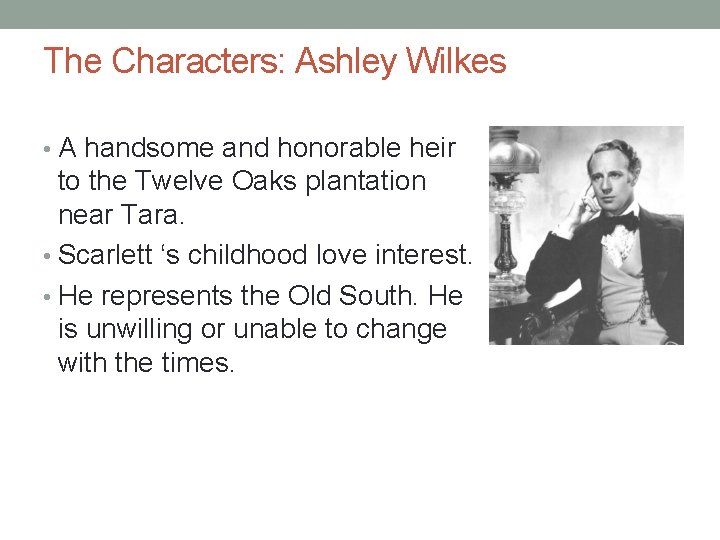 The Characters: Ashley Wilkes

• A handsome and honorable heir to the Twelve Oaks plantation near Tara.
• Scarlett ‘s childhood love interest.
• He represents the Old South. He is unwilling or unable to change with the times.